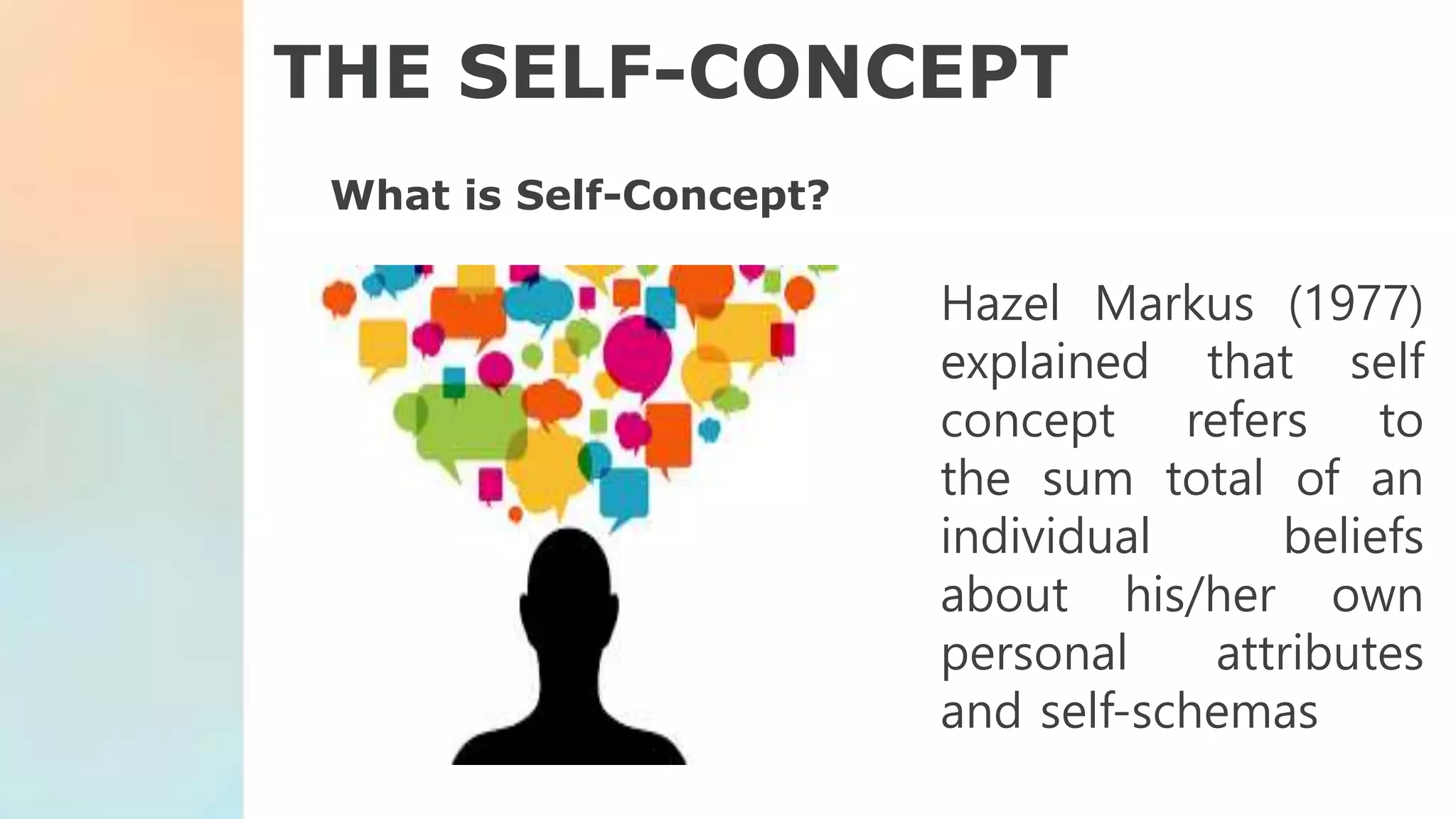 THE SELF-CONCEPT

What is Self-Concept?

Hazel Markus (1977) explained that self concept refers to the sum total of an individual beliefs about his/her own personal attributes and self-schemas